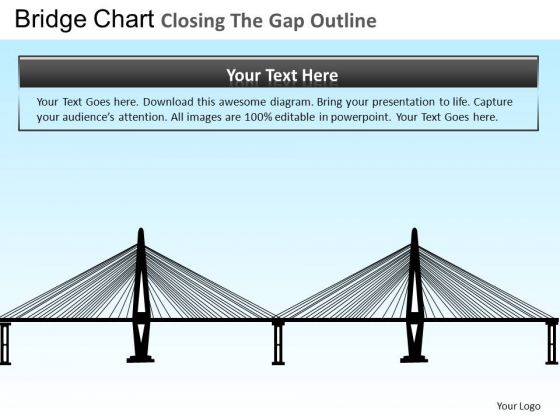 Bridge Chart Closing The Gap Outline

Your Text Here

Your Text Goes here. Download this awesome diagram. Bring your presentation to life. Capture your audience's attention. All images are 100% editable in powerpoint. Your Text Goes here.

Your Logo